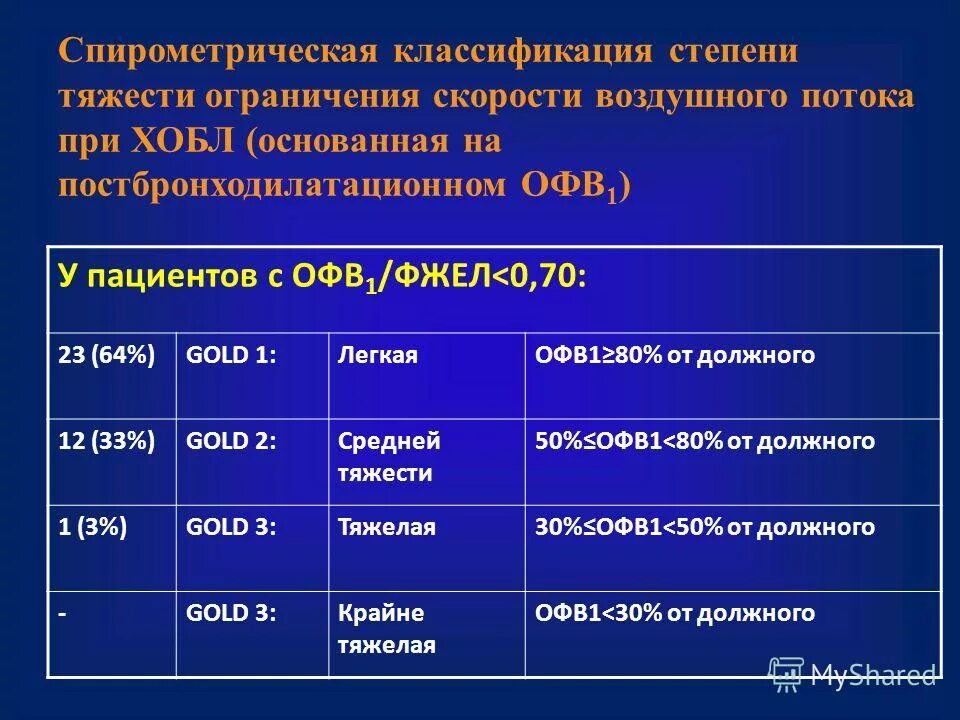 Спирометрическая классификация степени тяжести ограничения скорости воздушного потока при ХОБЛ (основанная на постбронходилатационном ОФВ$_1$)

| У пациентов с ОФВ$_1$/ФЖЕЛ<0,70: | | | |
|---|---|---|---|
| 23 (64%) | GOLD 1: | Легкая | ОФВ1≥80% от должного |
| 12 (33%) | GOLD 2: | Средней тяжести | 50%≤ОФВ1<80% от должного |
| 1 (3%) | GOLD 3: | Тяжелая | 30%≤ОФВ1<50% от должного |
| - | GOLD 3: | Крайне тяжелая | ОФВ1<30% от должного |

MyShared